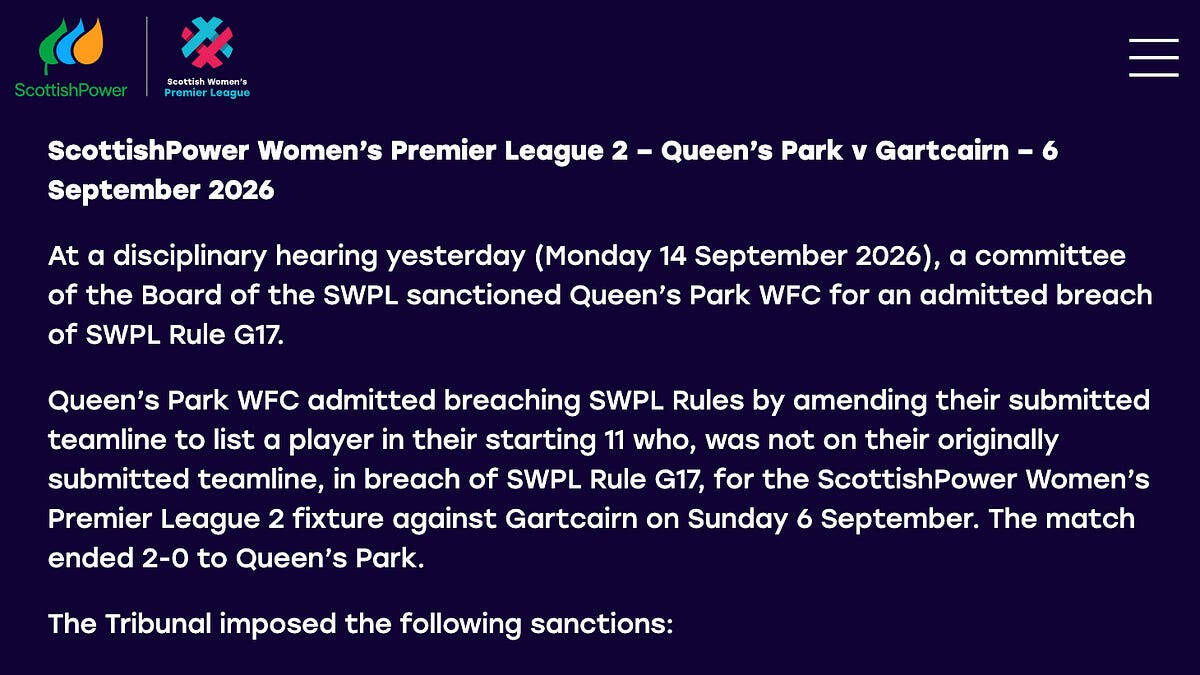 ScottishPower

Scottish Women's Premier League

ScottishPower Women's Premier League 2 – Queen's Park v Gartcairn – 6 September 2026

At a disciplinary hearing yesterday (Monday 14 September 2026), a committee of the Board of the SWPL sanctioned Queen's Park WFC for an admitted breach of SWPL Rule G17.

Queen's Park WFC admitted breaching SWPL Rules by amending their submitted teamline to list a player in their starting 11 who, was not on their originally submitted teamline, in breach of SWPL Rule G17, for the ScottishPower Women's Premier League 2 fixture against Gartcairn on Sunday 6 September. The match ended 2-0 to Queen's Park.

The Tribunal imposed the following sanctions: